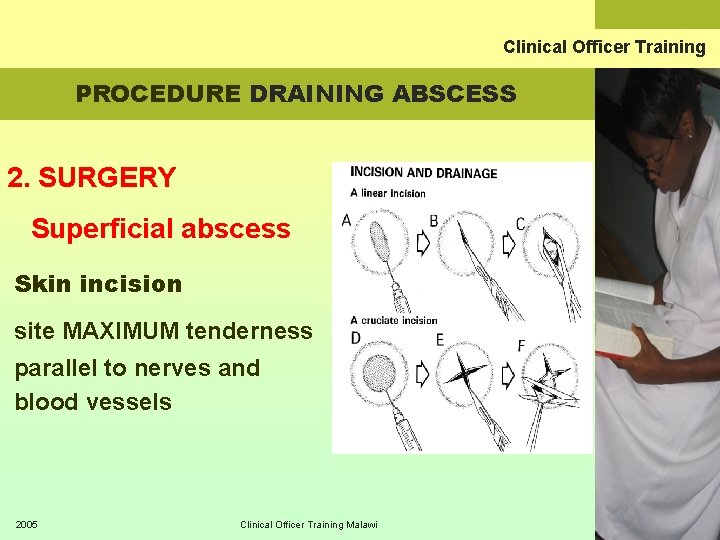 Clinical Officer Training

PROCEDURE DRAINING ABSCESS

2. SURGERY

Superficial abscess

Skin incision

site MAXIMUM tenderness

parallel to nerves and blood vessels

INCISION AND DRAINAGE

A linear Incision

A

B

C

A cruciate incision

D

E

F

2005

Clinical Officer Training Malawi